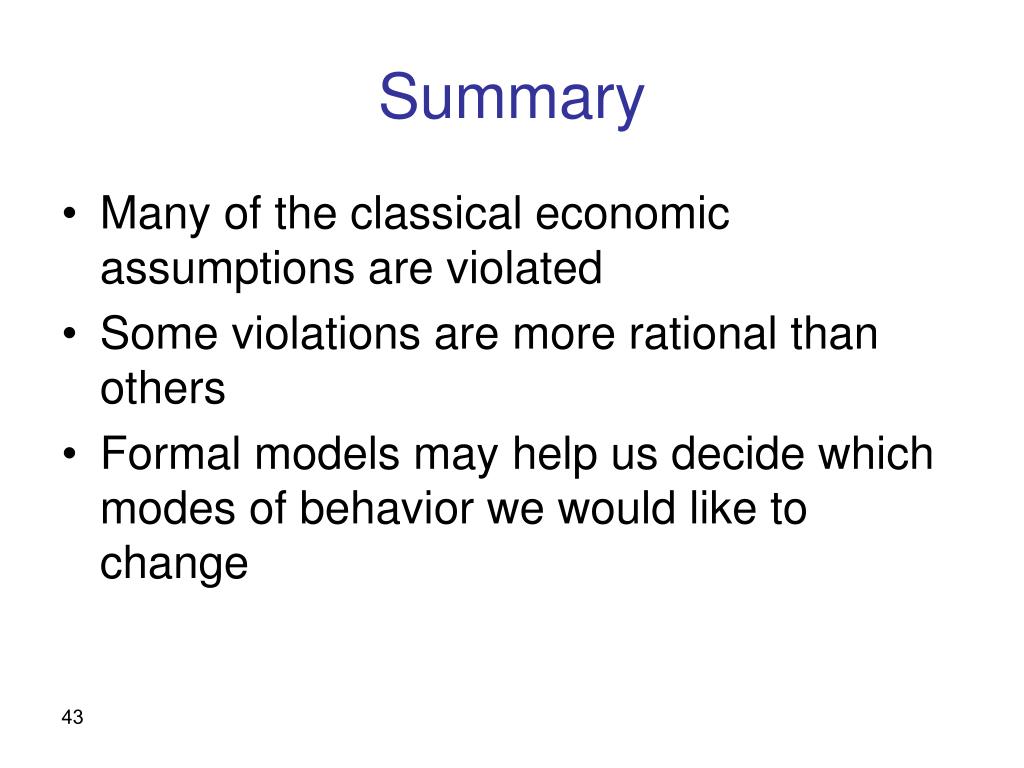 Summary

• Many of the classical economic assumptions are violated
• Some violations are more rational than others
• Formal models may help us decide which modes of behavior we would like to change

43